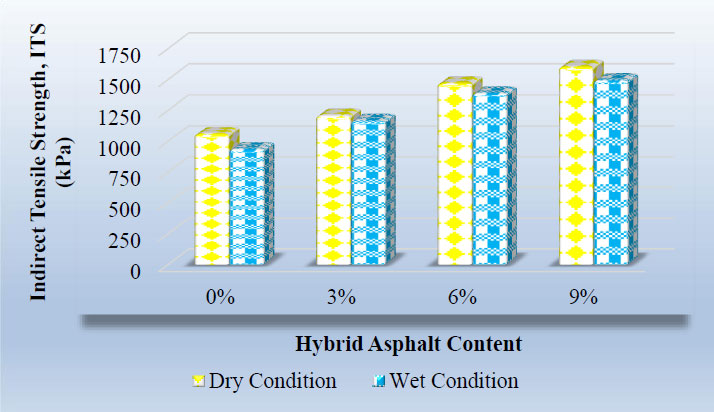 Indirect Tensile Strength, ITS (kPa)

1750
1500
1250
1000
750
500
250
0

0%
3%
6%
9%

Hybrid Asphalt Content

Dry Condition
Wet Condition